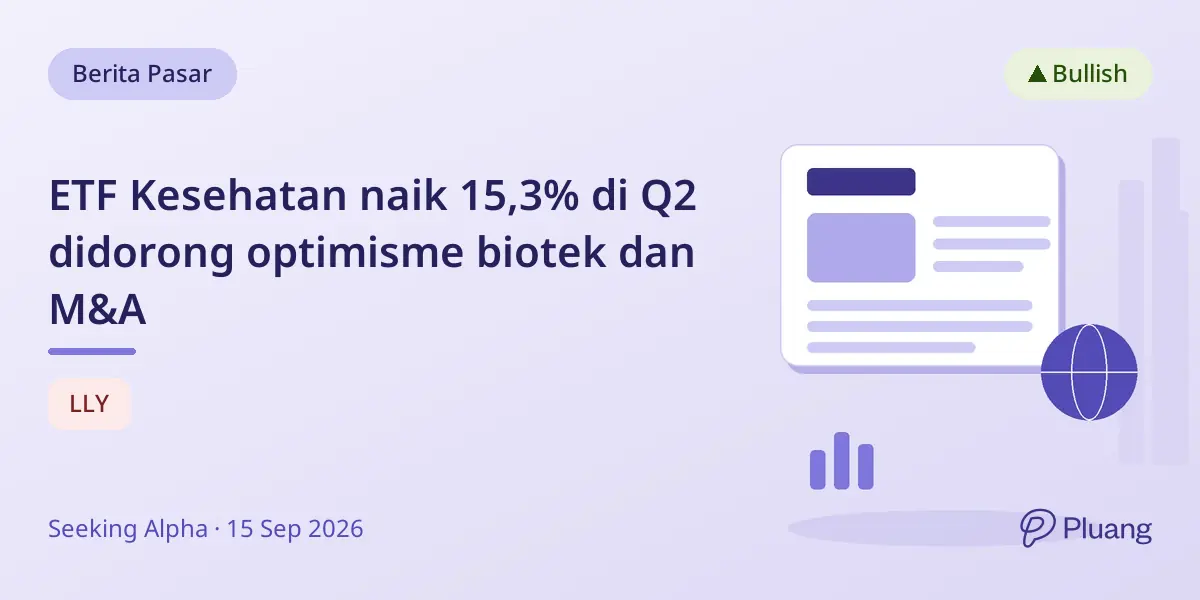 Berita Pasar

▲ Bullish

ETF Kesehatan naik 15,3% di Q2 didorong optimisme biotek dan M&A

LLY

Seeking Alpha · 15 Sep 2026

Pluang